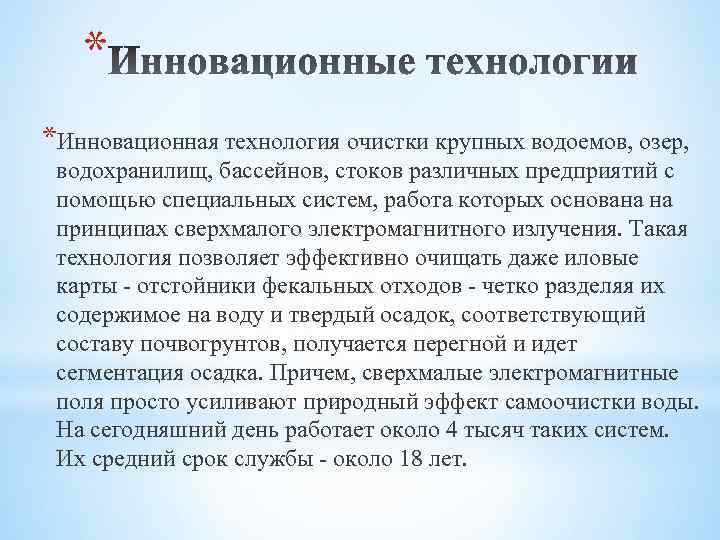 *Инновационные технологии

*Инновационная технология очистки крупных водоемов, озер, водохранилищ, бассейнов, стоков различных предприятий с помощью специальных систем, работа которых основана на принципах сверхмалого электромагнитного излучения. Такая технология позволяет эффективно очищать даже иловые карты - отстойники фекальных отходов - четко разделяя их содержимое на воду и твердый осадок, соответствующий составу почвогрунтов, получается перегной и идет сегментация осадка. Причем, сверхмалые электромагнитные поля просто усиливают природный эффект самоочистки воды. На сегодняшний день работает около 4 тысяч таких систем. Их средний срок службы - около 18 лет.